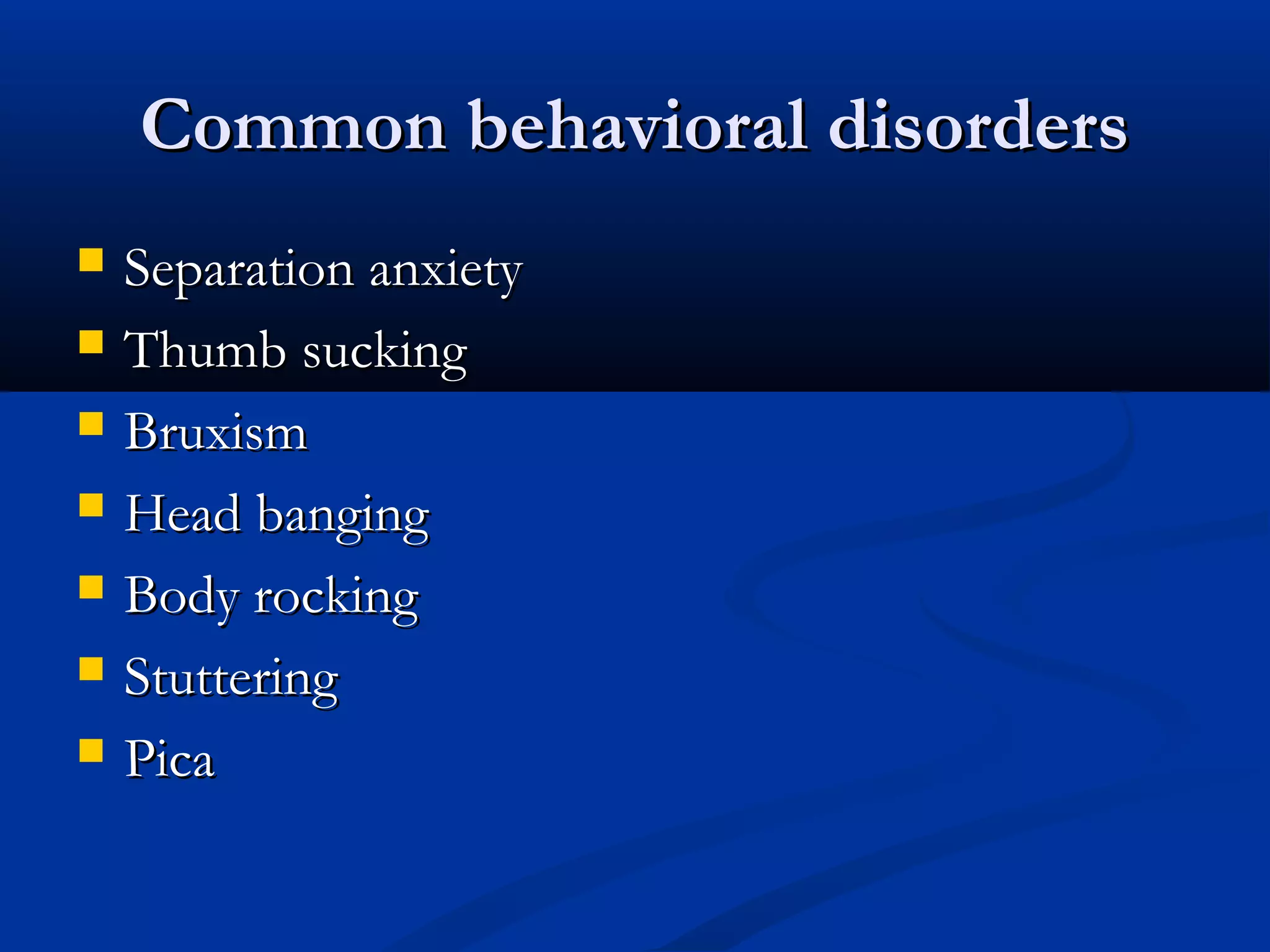 Common behavioral disorders

- Separation anxiety
- Thumb sucking
- Bruxism
- Head banging
- Body rocking
- Stuttering
- Pica